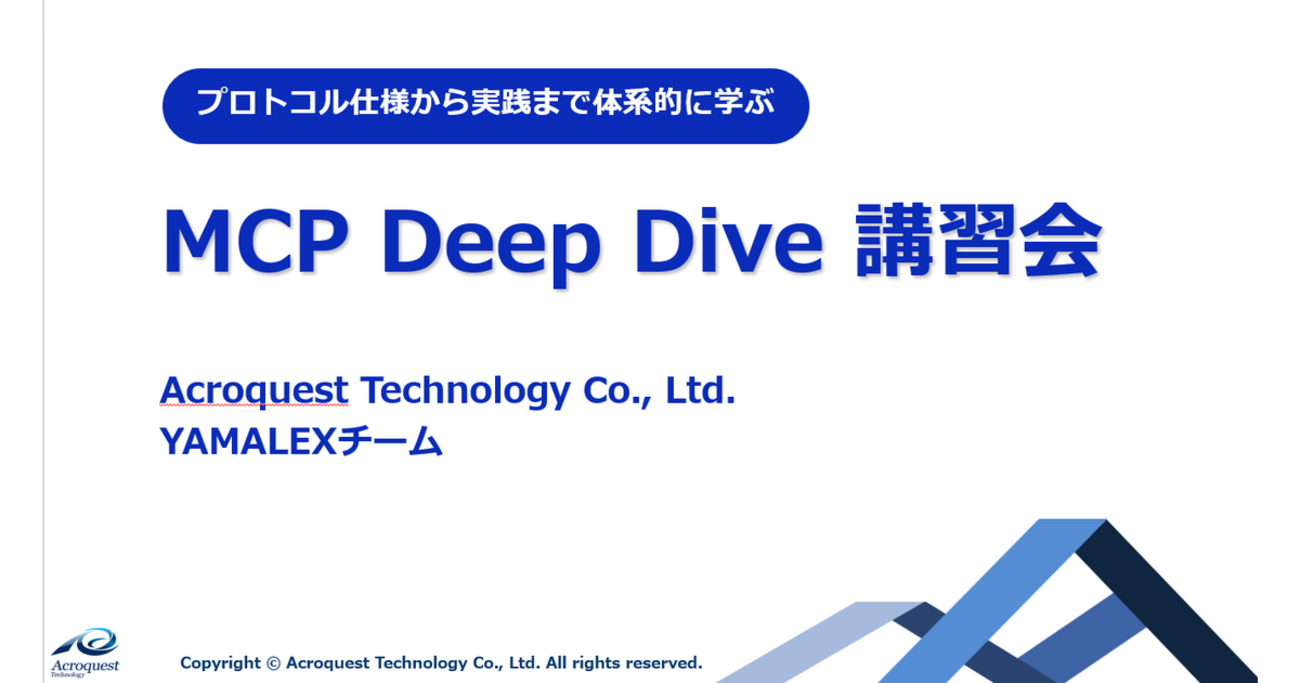 プロトコル仕様から実践まで体系的に学ぶ

MCP Deep Dive 講習会

Acroquest Technology Co., Ltd.
YAMALEXチーム

Acroquest Technology

Copyright © Acroquest Technology Co., Ltd. All rights reserved.